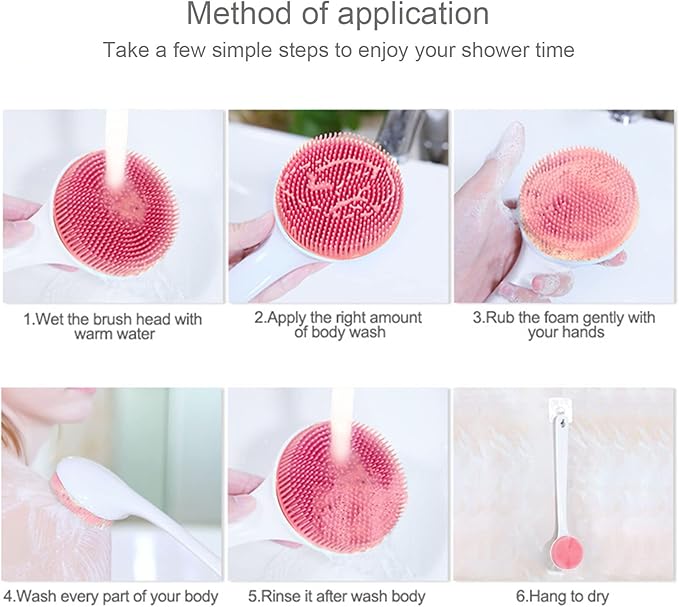 Method of application

Take a few simple steps to enjoy your shower time

1.Wet the brush head with warm water

2.Apply the right amount of body wash

3.Rub the foam gently with your hands

4.Wash every part of your body

5.Rinse it after wash body

6.Hang to dry